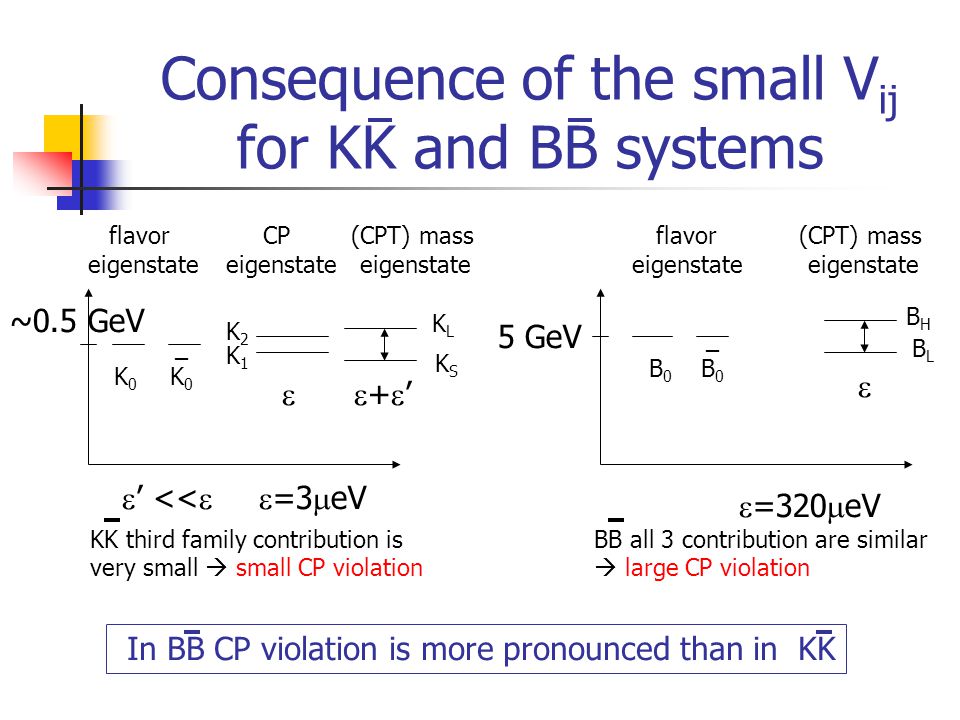 Consequence of the small $V_{ij}$ for $K\bar{K}$ and $B\bar{B}$ systems

flavor eigenstate

CP eigenstate

(CPT) mass eigenstate

~0.5 GeV

$K_0$ $\bar{K}_0$

$K_2$
$K_1$

$\varepsilon$

$K_L$
$K_S$

$\varepsilon+\varepsilon'$

$\varepsilon' << \varepsilon$ $\varepsilon=3\mu eV$

$K\bar{K}$ third family contribution is very small → small CP violation

flavor eigenstate

(CPT) mass eigenstate

5 GeV

$B_0$ $\bar{B}_0$

$B_H$
$B_L$

$\varepsilon$

$\varepsilon=320\mu eV$

$B\bar{B}$ all 3 contribution are similar → large CP violation

In $B\bar{B}$ CP violation is more pronounced than in $K\bar{K}$